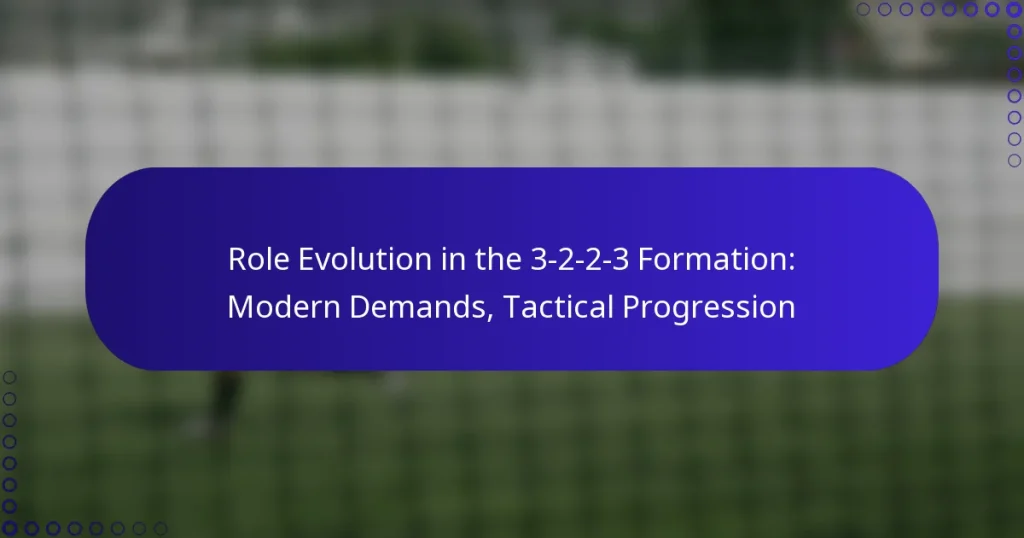 Role Evolution in the 3-2-2-3 Formation: Modern Demands, Tactical Progression